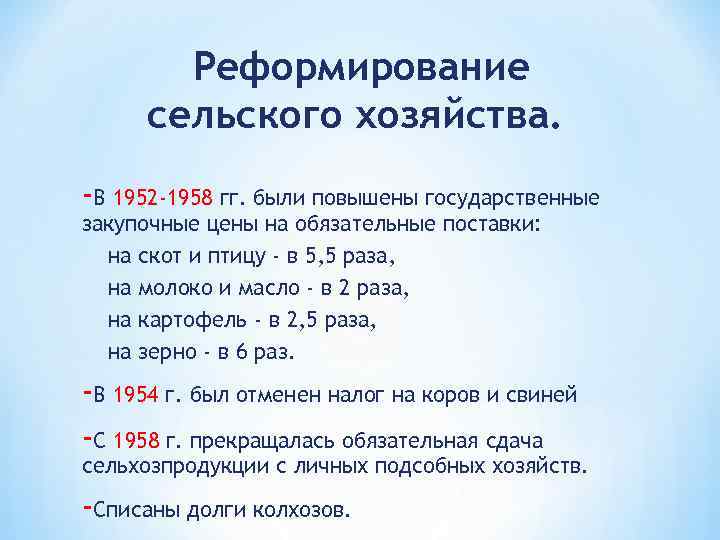 Реформирование сельского хозяйства.

-В 1952-1958 гг. были повышены государственные закупочные цены на обязательные поставки:

на скот и птицу - в 5,5 раза,

на молоко и масло - в 2 раза,

на картофель - в 2,5 раза,

на зерно - в 6 раз.

-В 1954 г. был отменен налог на коров и свиней

-С 1958 г. прекращалась обязательная сдача сельхозпродукции с личных подсобных хозяйств.

-Списаны долги колхозов.